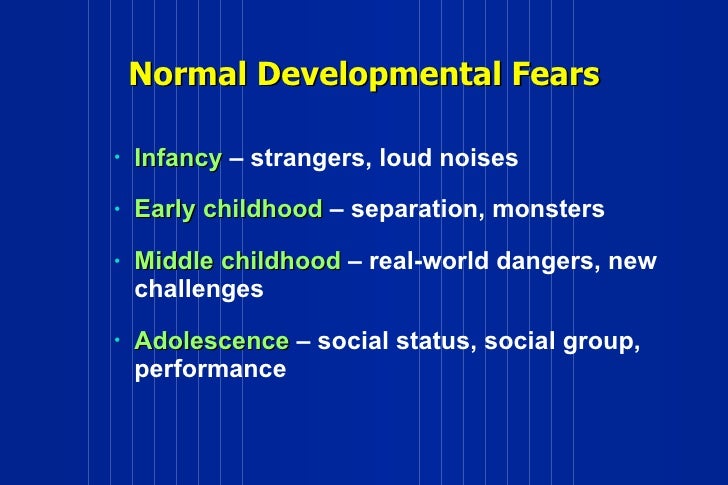 Normal Developmental Fears

• Infancy – strangers, loud noises

• Early childhood – separation, monsters

• Middle childhood – real-world dangers, new challenges

• Adolescence – social status, social group, performance